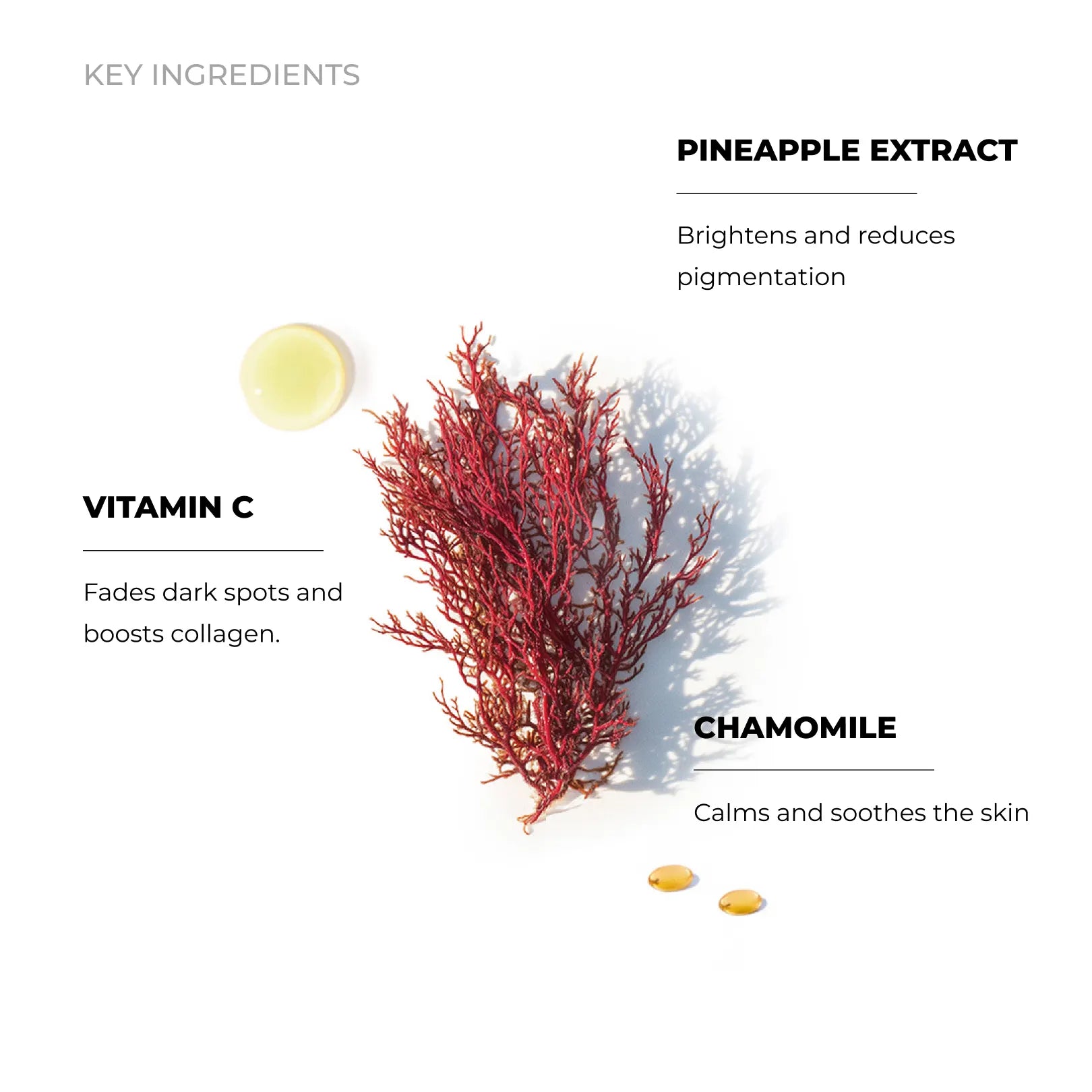 KEY INGREDIENTS

PINEAPPLE EXTRACT

Brightens and reduces pigmentation

VITAMIN C

Fades dark spots and boosts collagen.

CHAMOMILE

Calms and soothes the skin